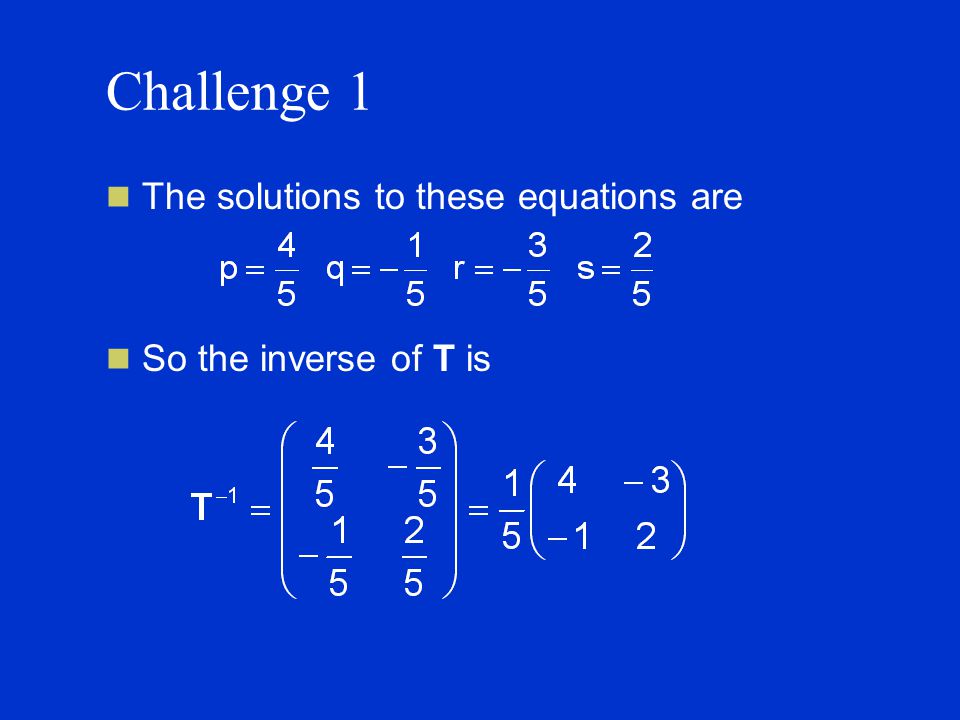 Challenge 1

The solutions to these equations are

$p = \frac{4}{5} \quad q = -\frac{1}{5} \quad r = -\frac{3}{5} \quad s = \frac{2}{5}$

So the inverse of **T** is

$\mathbf{T}^{-1} = \begin{pmatrix} \frac{4}{5} & -\frac{3}{5} \\ -\frac{1}{5} & \frac{2}{5} \end{pmatrix} = \frac{1}{5}\begin{pmatrix} 4 & -3 \\ -1 & 2 \end{pmatrix}$